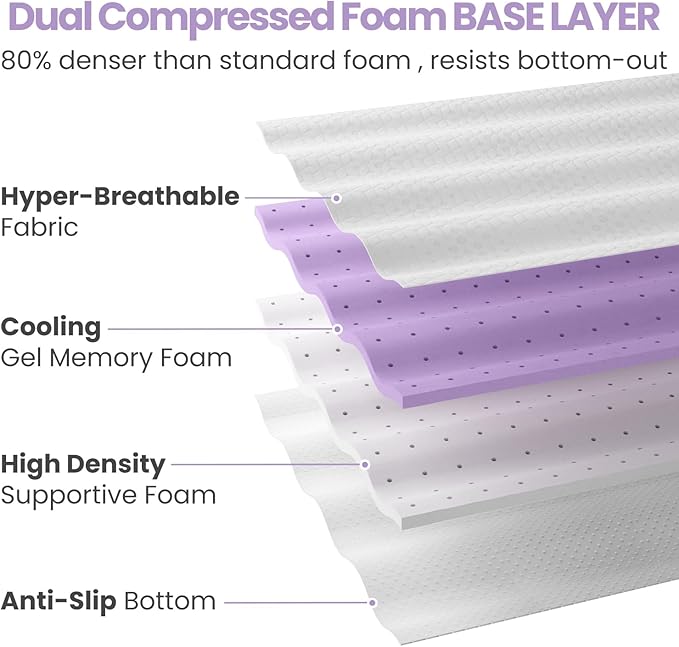 Dual Compressed Foam BASE LAYER
80% denser than standard foam , resists bottom-out

Hyper-Breathable Fabric

Cooling Gel Memory Foam

High Density Supportive Foam

Anti-Slip Bottom